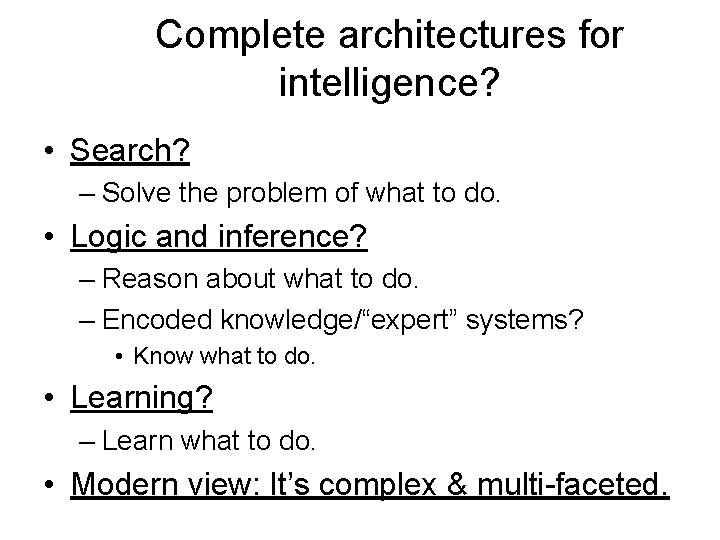 Complete architectures for intelligence?

• Search?
– Solve the problem of what to do.
• Logic and inference?
– Reason about what to do.
– Encoded knowledge/“expert” systems?
• Know what to do.
• Learning?
– Learn what to do.
• Modern view: It’s complex & multi-faceted.